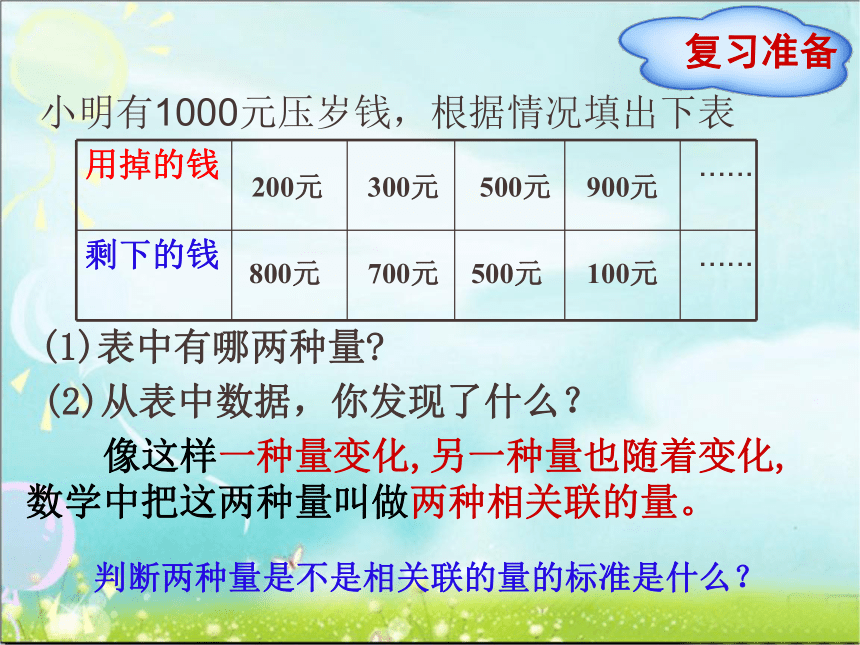 复习准备

小明有1000元压岁钱，根据情况填出下表

| 用掉的钱 | 200元 | 300元 | 500元 | 900元 | …… |
|---|---|---|---|---|---|
| 剩下的钱 | 800元 | 700元 | 500元 | 100元 | …… |

(1)表中有哪两种量?

(2)从表中数据，你发现了什么？

像这样一种量变化,另一种量也随着变化,数学中把这两种量叫做两种相关联的量。

判断两种量是不是相关联的量的标准是什么？